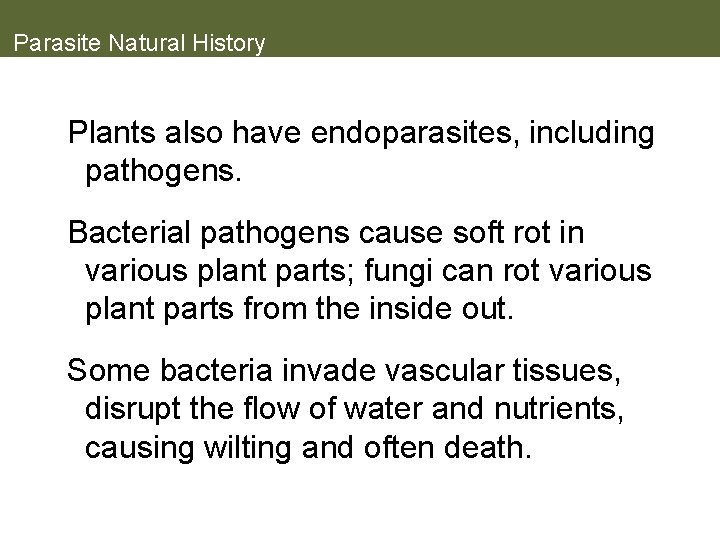 Parasite Natural History

Plants also have endoparasites, including pathogens.

Bacterial pathogens cause soft rot in various plant parts; fungi can rot various plant parts from the inside out.

Some bacteria invade vascular tissues, disrupt the flow of water and nutrients, causing wilting and often death.